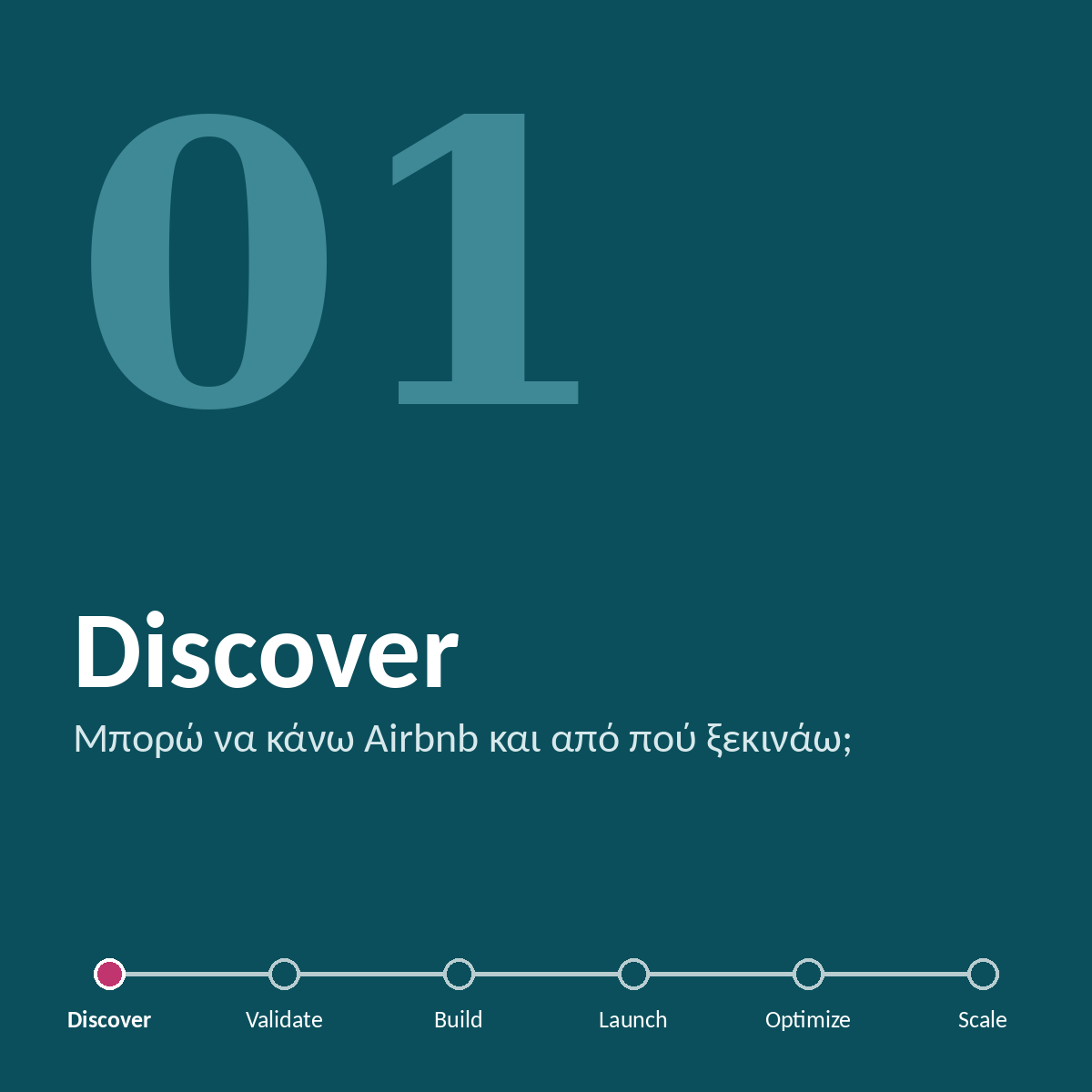 01

Discover

Μπορώ να κάνω Airbnb και από πού ξεκινάω;

Discover Validate Build Launch Optimize Scale